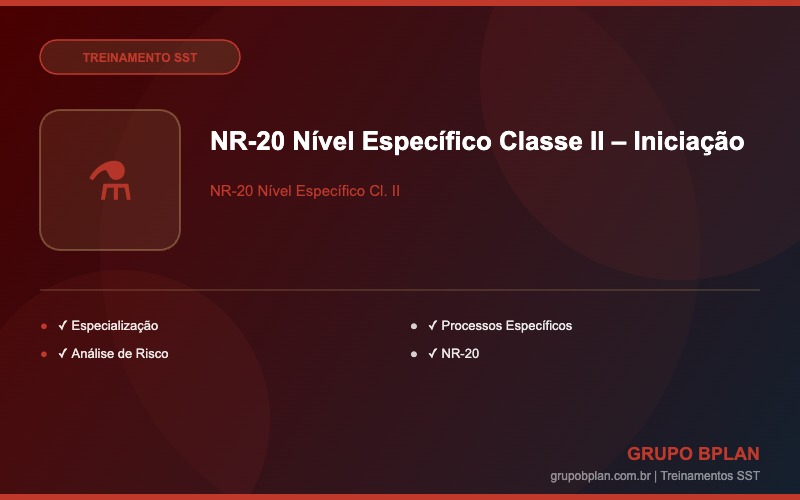 TREINAMENTO SST

NR-20 Nível Específico Classe II – Iniciação

NR-20 Nível Específico Cl. II

- ✓ Especialização
- ✓ Análise de Risco

- ✓ Processos Específicos
- ✓ NR-20

GRUPO BPLAN

grupobplan.com.br | Treinamentos SST